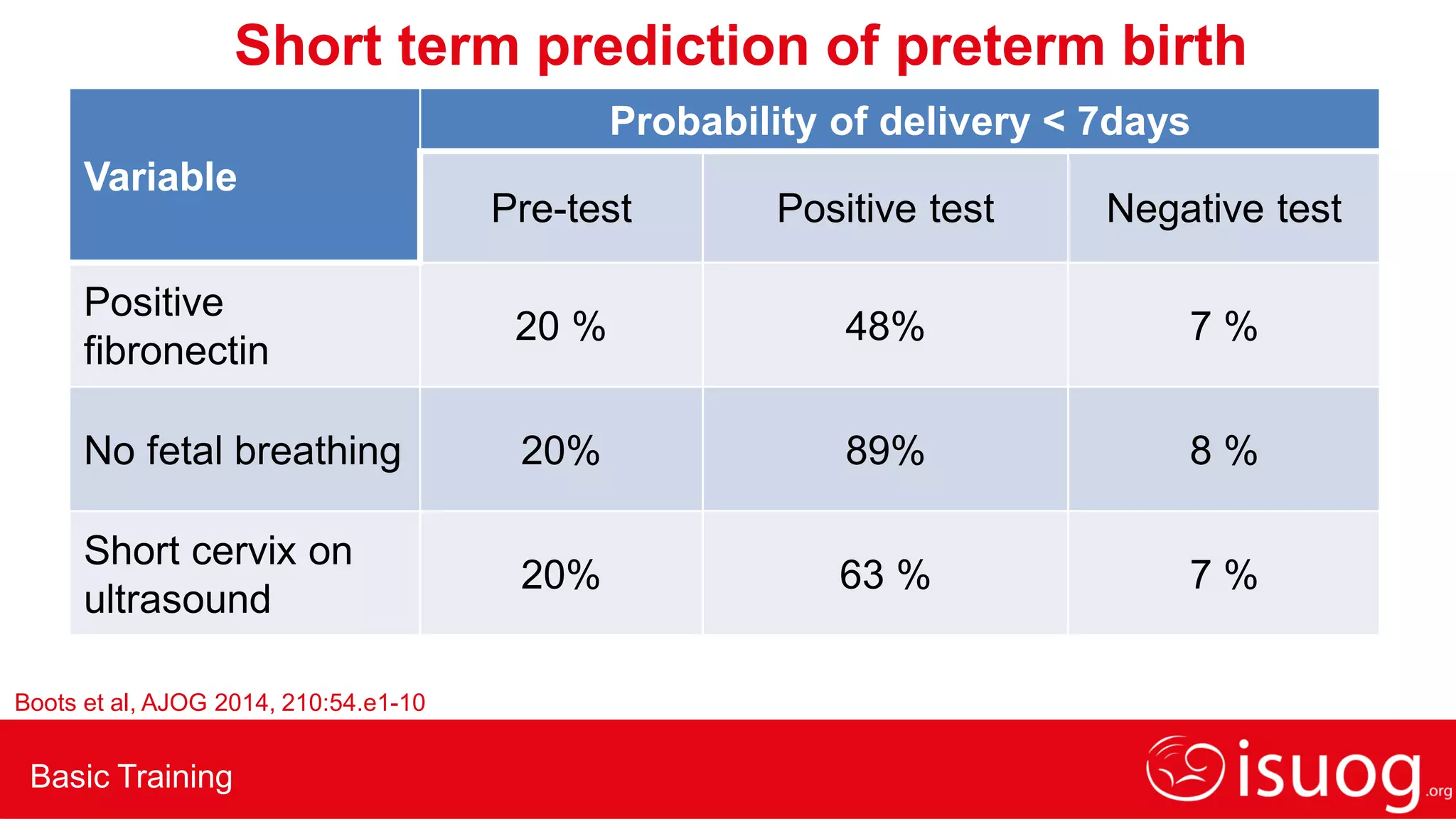 Short term prediction of preterm birth

| Variable | Probability of delivery < 7days | | |
|---|---|---|---|
| | Pre-test | Positive test | Negative test |
| Positive fibronectin | 20 % | 48% | 7 % |
| No fetal breathing | 20% | 89% | 8 % |
| Short cervix on ultrasound | 20% | 63 % | 7 % |

Boots et al, AJOG 2014, 210:54.e1-10

Basic Training

isuog.org